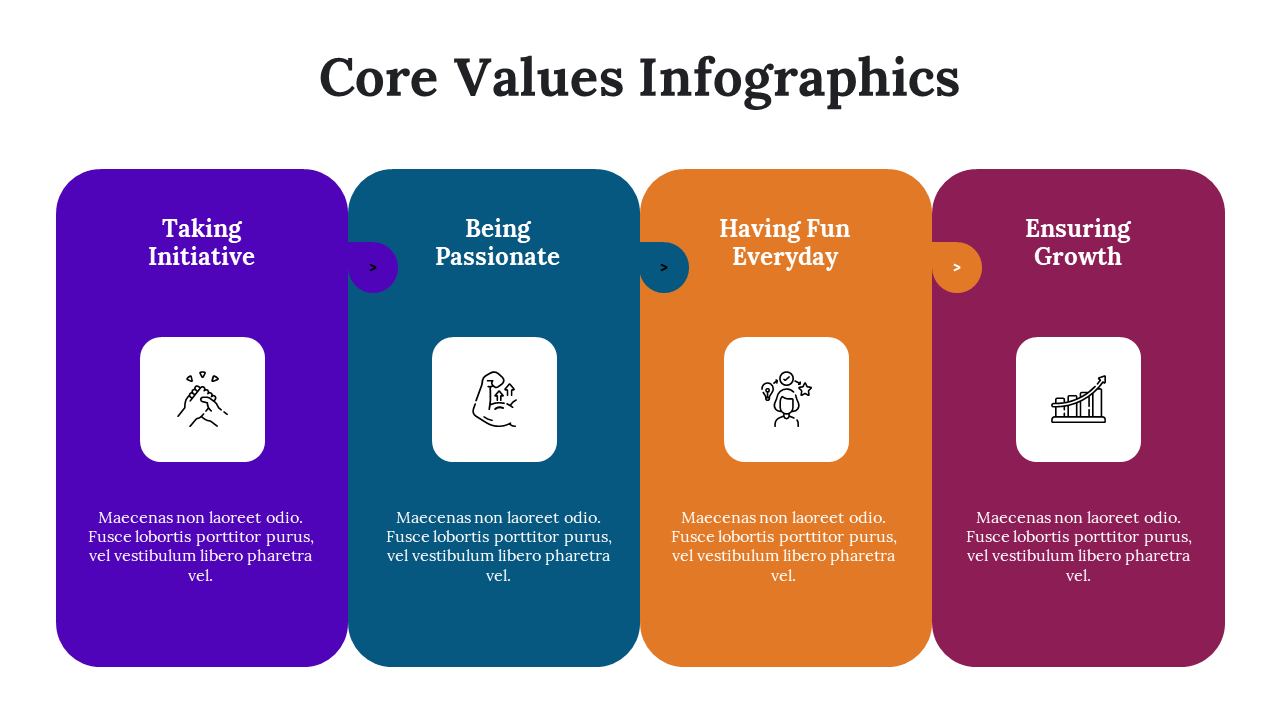 Core Values Infographics

Taking Initiative

>

Maecenas non laoreet odio. Fusce lobortis porttitor purus, vel vestibulum libero pharetra vel.

Being Passionate

>

Maecenas non laoreet odio. Fusce lobortis porttitor purus, vel vestibulum libero pharetra vel.

Having Fun Everyday

>

Maecenas non laoreet odio. Fusce lobortis porttitor purus, vel vestibulum libero pharetra vel.

Ensuring Growth

Maecenas non laoreet odio. Fusce lobortis porttitor purus, vel vestibulum libero pharetra vel.